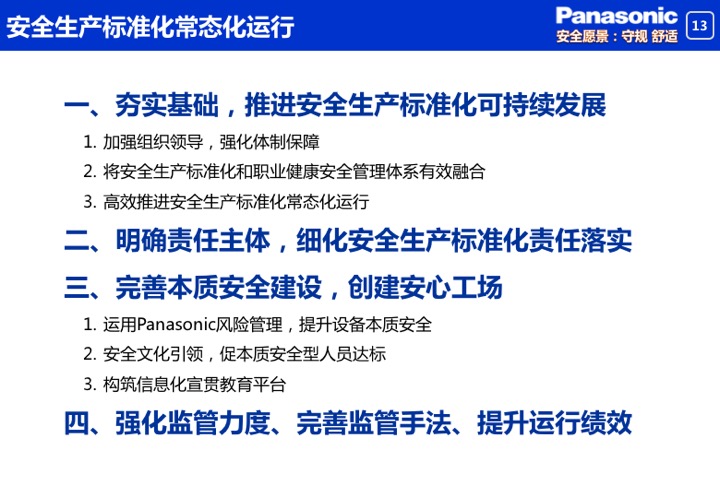 安全生产标准化常态化运行

Panasonic
安全愿景：守规 舒适

13

一、夯实基础，推进安全生产标准化可持续发展

1. 加强组织领导，强化体制保障

2. 将安全生产标准化和职业健康安全管理体系有效融合

3. 高效推进安全生产标准化常态化运行

二、明确责任主体，细化安全生产标准化责任落实

三、完善本质安全建设，创建安心工场

1. 运用Panasonic风险管理，提升设备本质安全

2. 安全文化引领，促本质安全型人员达标

3. 构筑信息化宣贯教育平台

四、强化监管力度、完善监管手法、提升运行绩效